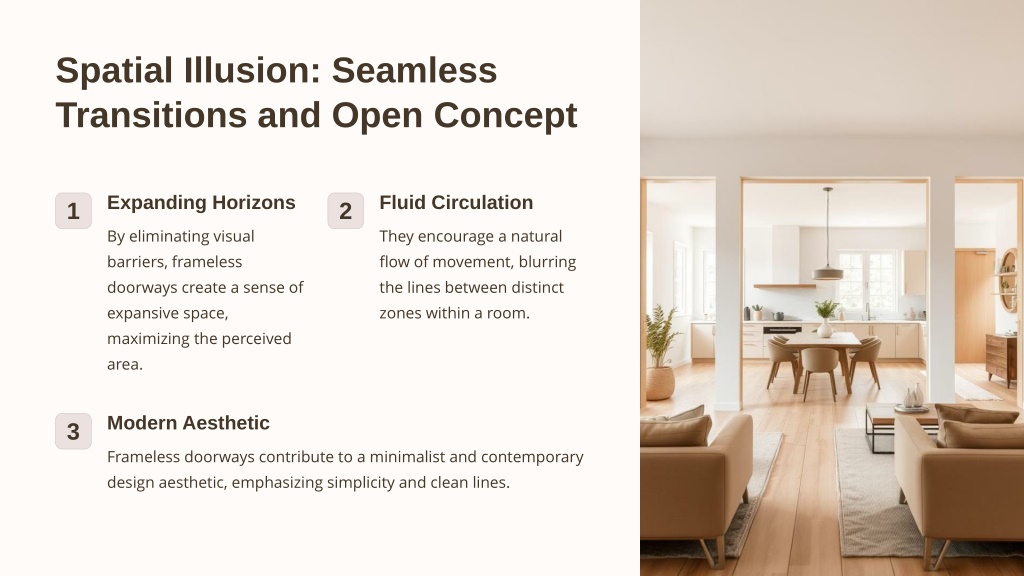 Spatial Illusion: Seamless Transitions and Open Concept

1

Expanding Horizons

By eliminating visual barriers, frameless doorways create a sense of expansive space, maximizing the perceived area.

2

Fluid Circulation

They encourage a natural flow of movement, blurring the lines between distinct zones within a room.

3

Modern Aesthetic

Frameless doorways contribute to a minimalist and contemporary design aesthetic, emphasizing simplicity and clean lines.